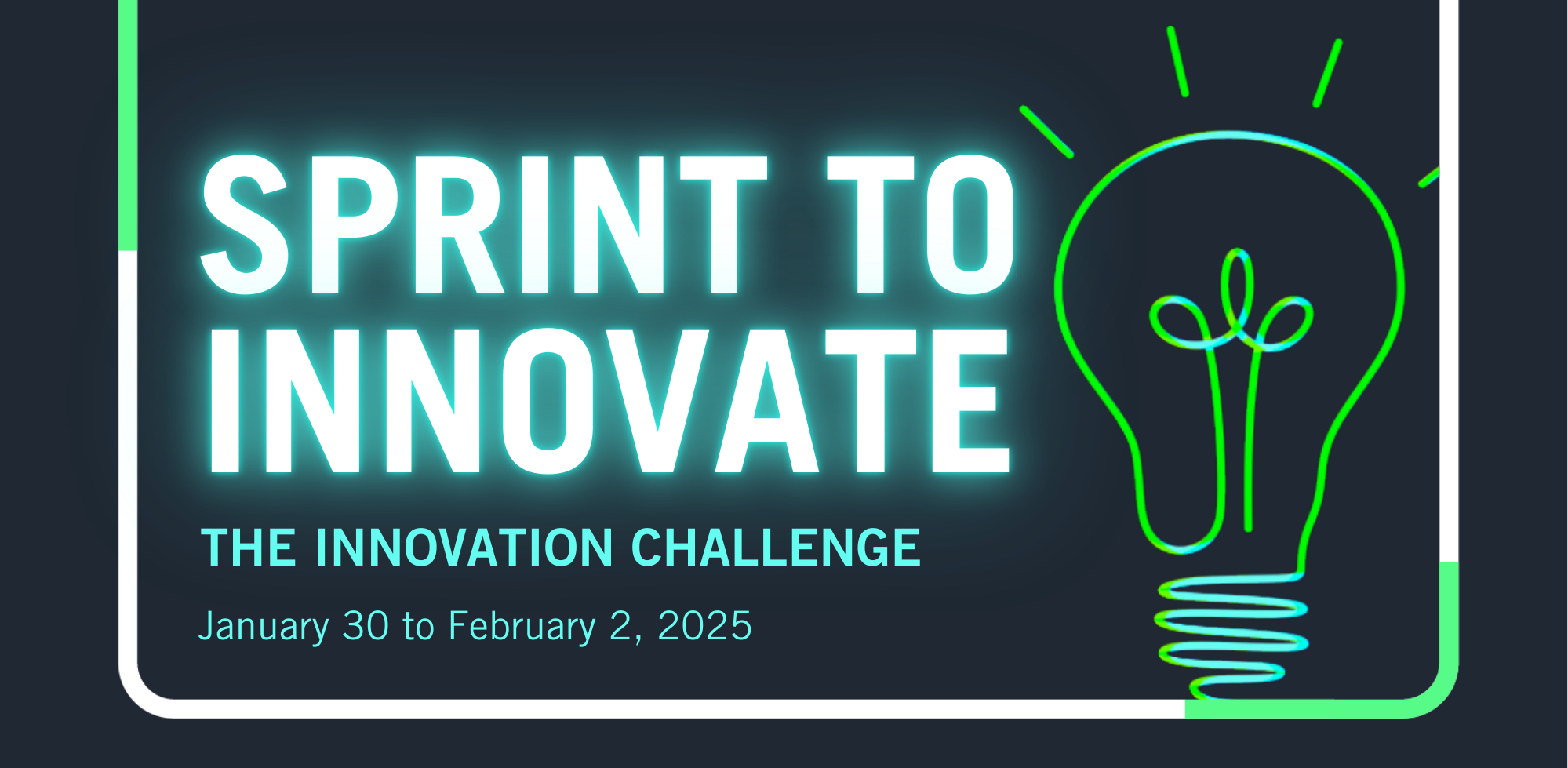 SPRINT TO INNOVATE

THE INNOVATION CHALLENGE

January 30 to February 2, 2025